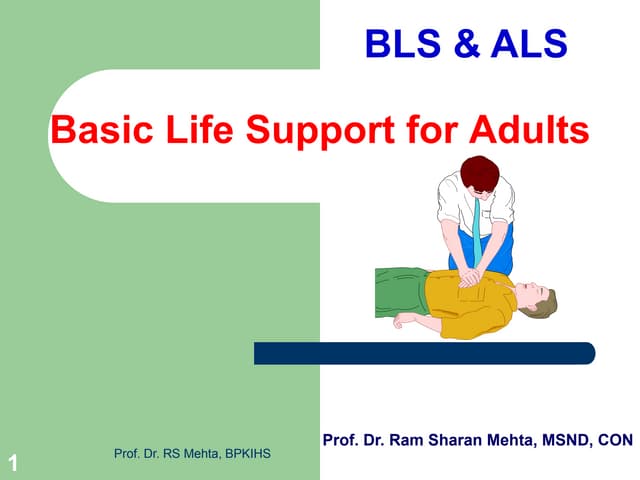 BLS & ALS

Basic Life Support for Adults

Prof. Dr. Ram Sharan Mehta, MSND, CON

Prof. Dr. RS Mehta, BPKIHS

1